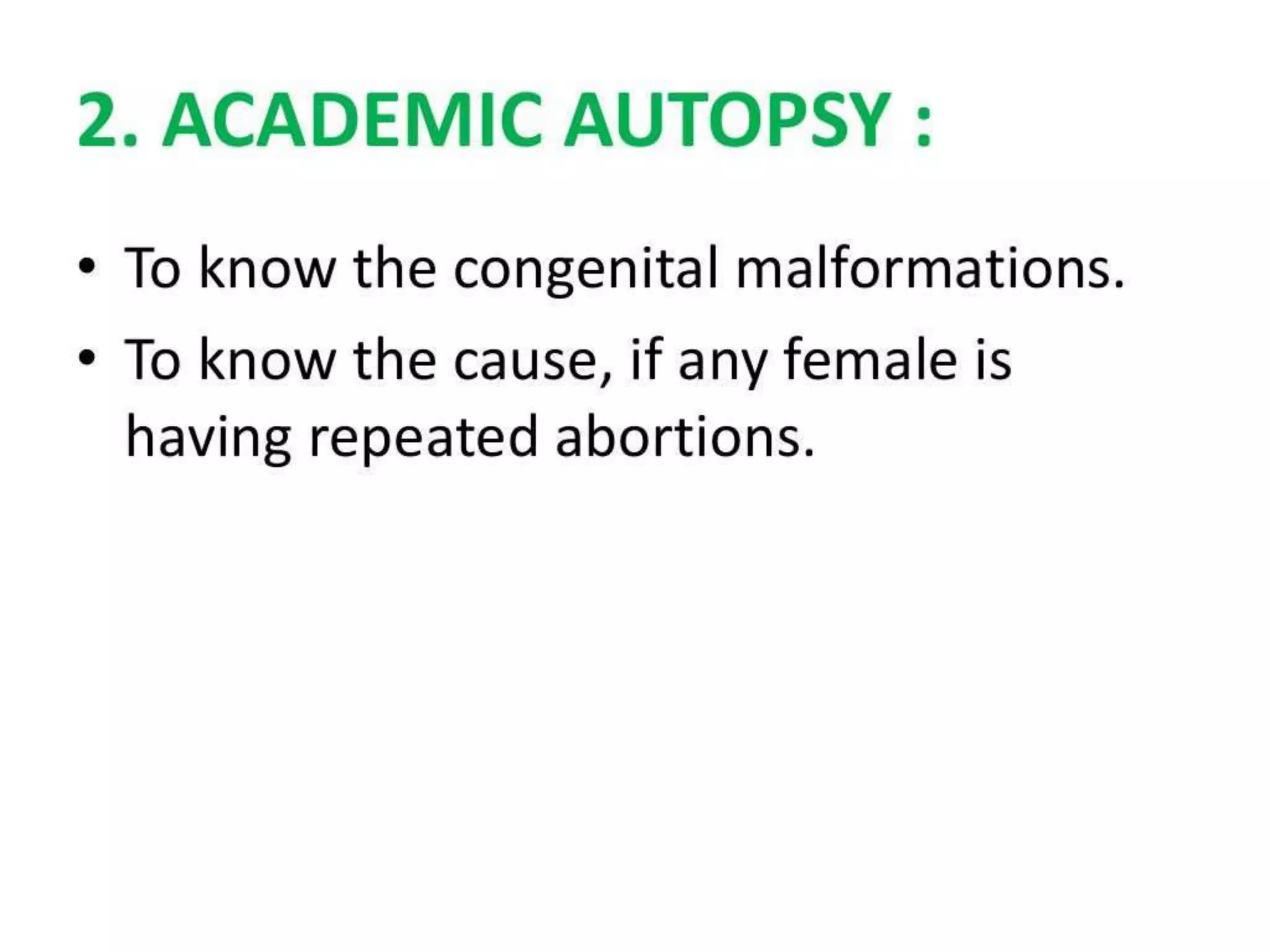 2. ACADEMIC AUTOPSY :

• To know the congenital malformations.

• To know the cause, if any female is having repeated abortions.